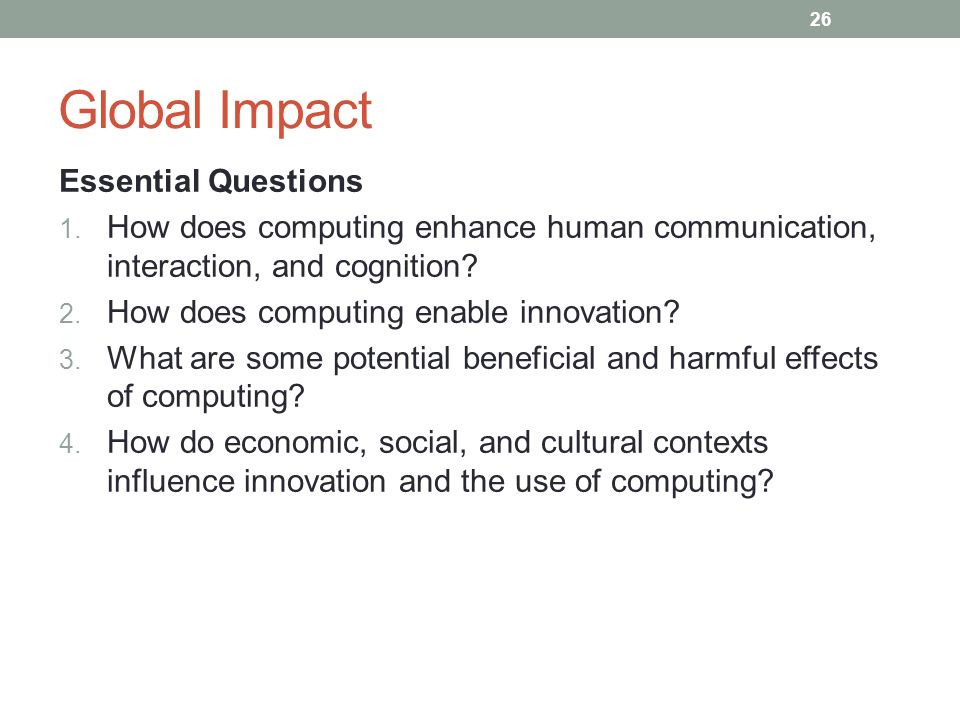 26

Global Impact

Essential Questions

1. How does computing enhance human communication, interaction, and cognition?
2. How does computing enable innovation?
3. What are some potential beneficial and harmful effects of computing?
4. How do economic, social, and cultural contexts influence innovation and the use of computing?